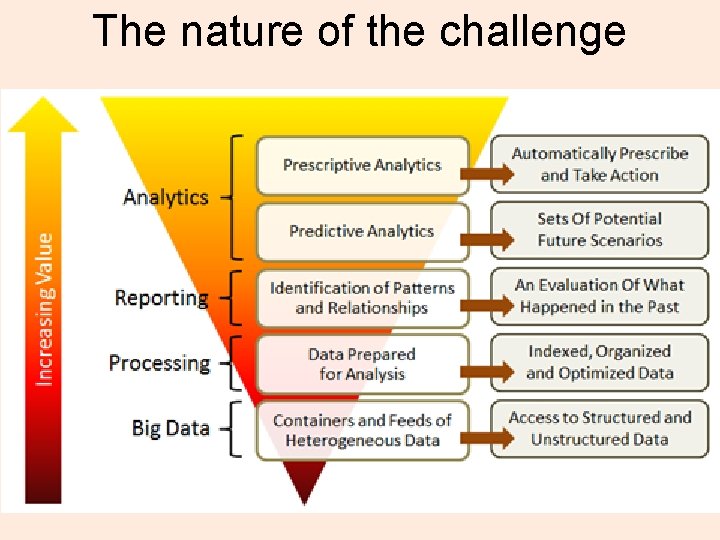 The nature of the challenge

Increasing Value

Analytics

Prescriptive Analytics

Automatically Prescribe and Take Action

Predictive Analytics

Sets Of Potential Future Scenarios

Reporting

Identification of Patterns and Relationships

An Evaluation Of What Happened in the Past

Processing

Data Prepared for Analysis

Indexed, Organized and Optimized Data

Big Data

Containers and Feeds of Heterogeneous Data

Access to Structured and Unstructured Data